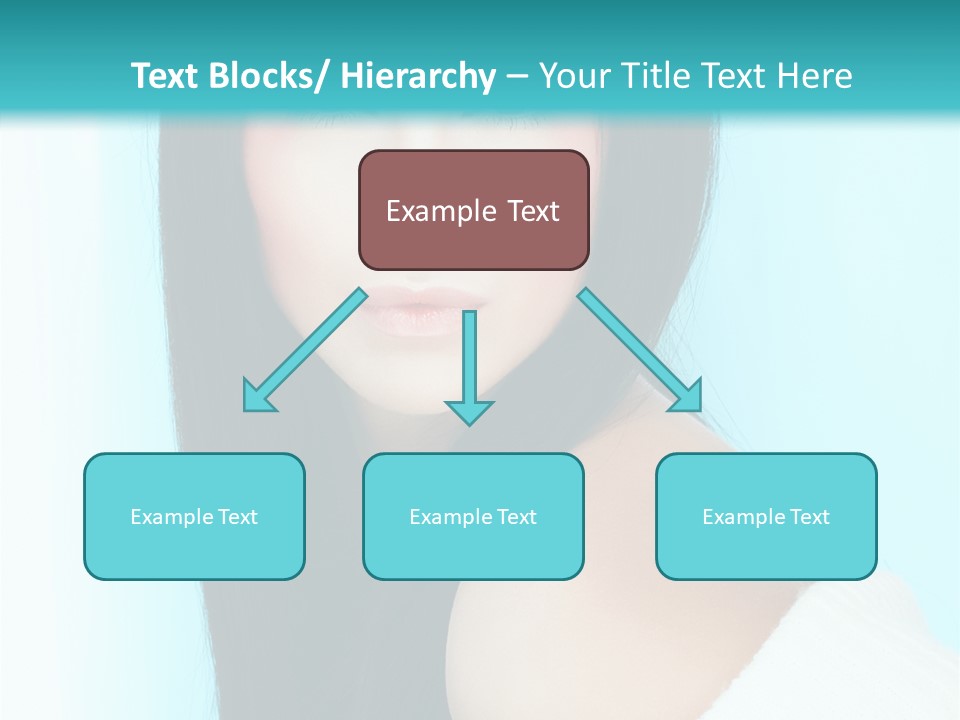 Text Blocks/ Hierarchy – Your Title Text Here

Example Text

Example Text

Example Text

Example Text